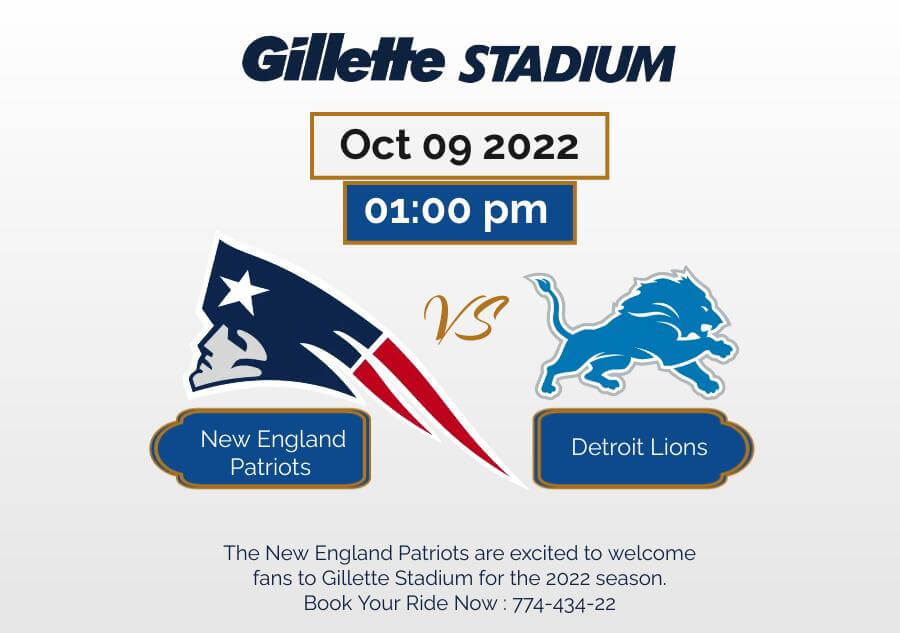 Gillette STADIUM

Oct 09 2022

01:00 pm

VS

New England Patriots

Detroit Lions

The New England Patriots are excited to welcome fans to Gillette Stadium for the 2022 season.
Book Your Ride Now : 774-434-22